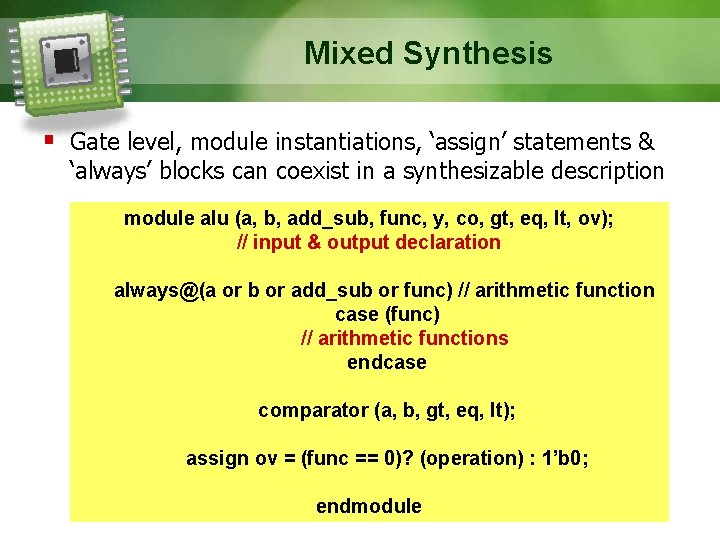 Mixed Synthesis

▪ Gate level, module instantiations, ‘assign’ statements & ‘always’ blocks can coexist in a synthesizable description

module alu (a, b, add_sub, func, y, co, gt, eq, lt, ov);
// input & output declaration

always@(a or b or add_sub or func) // arithmetic function
case (func)
// arithmetic functions
endcase

comparator (a, b, gt, eq, lt);

assign ov = (func == 0)? (operation) : 1’b0;

endmodule